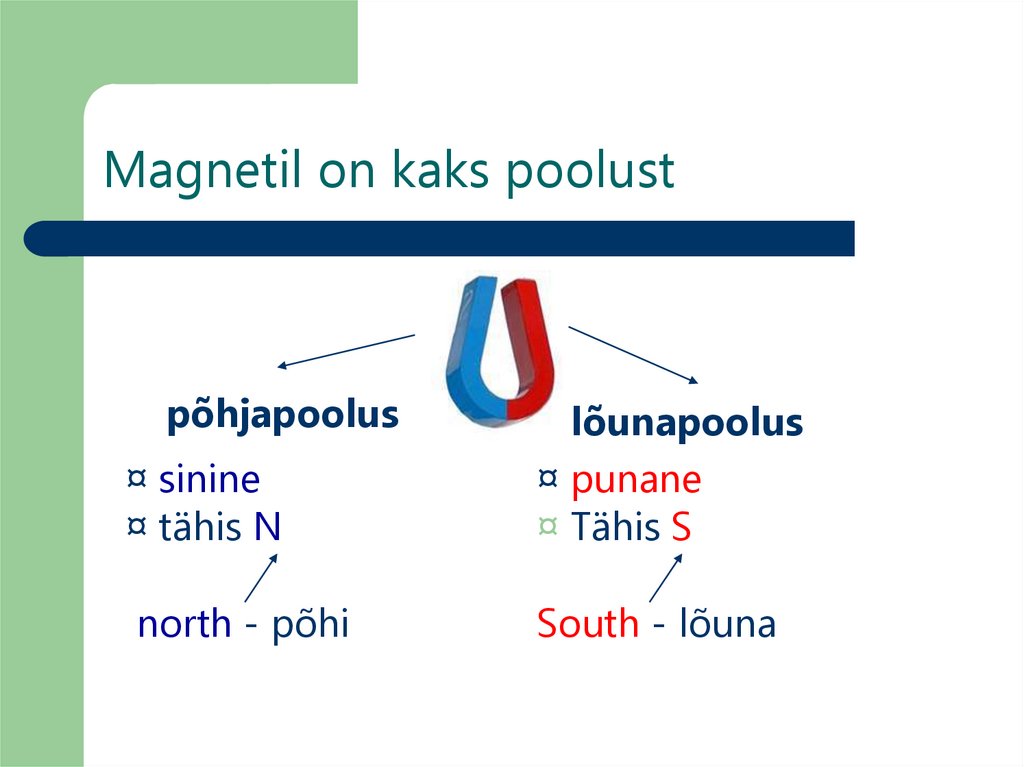 Magnetil on kaks poolust

põhjapoolus

¤ sinine
¤ tähis N

north - põhi

lõunapoolus

¤ punane
¤ Tähis S

South - lõuna